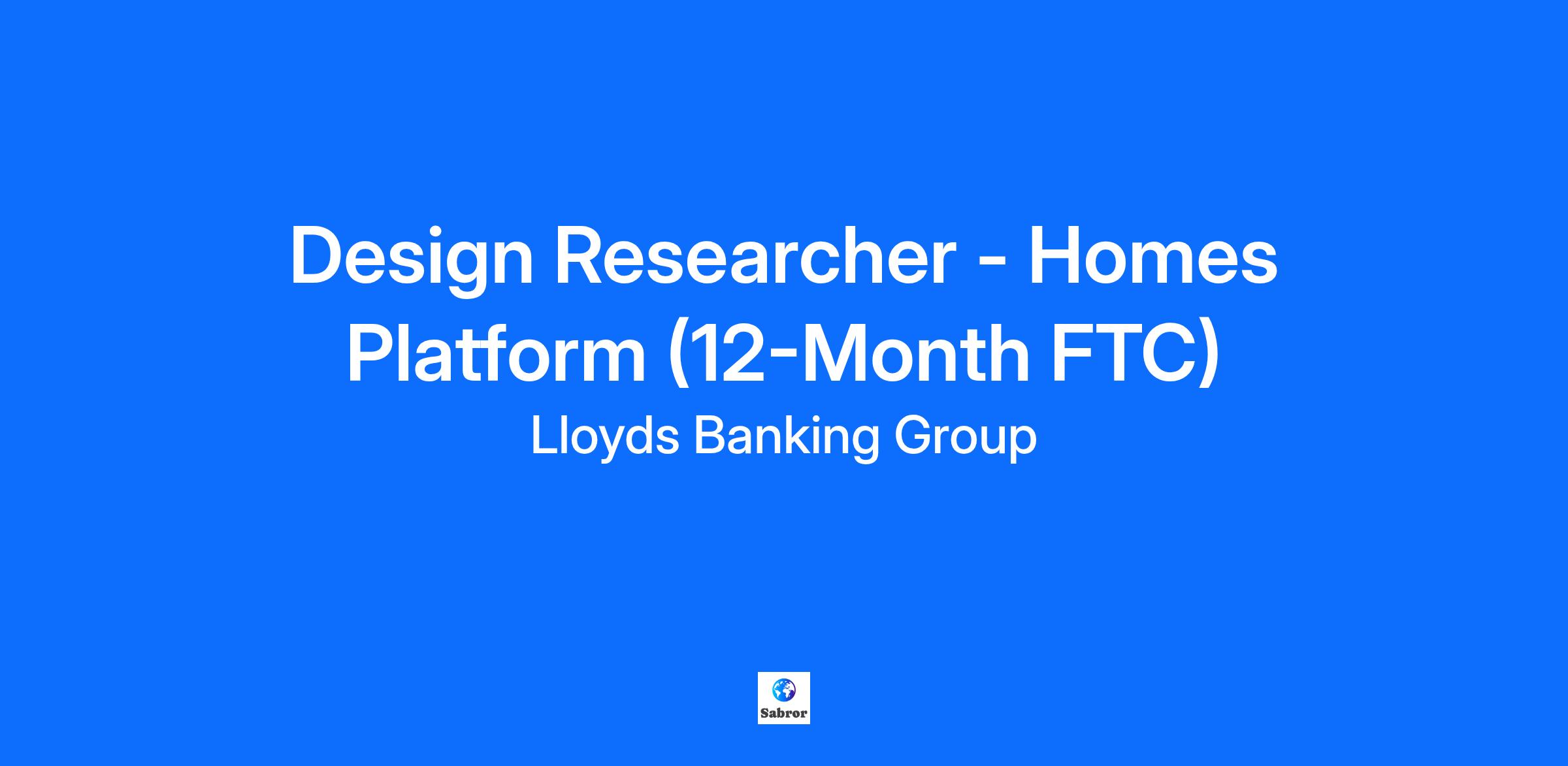 Design Researcher - Homes Platform (12-Month FTC)

Lloyds Banking Group

Sabror